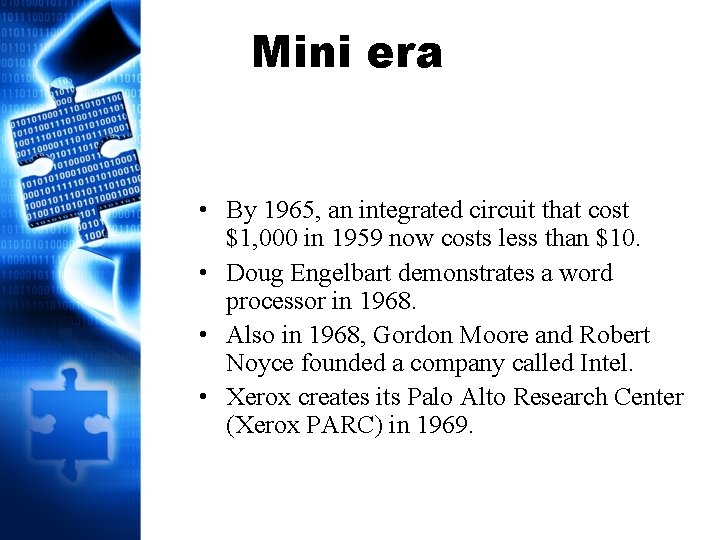 Mini era

• By 1965, an integrated circuit that cost $1,000 in 1959 now costs less than $10.
• Doug Engelbart demonstrates a word processor in 1968.
• Also in 1968, Gordon Moore and Robert Noyce founded a company called Intel.
• Xerox creates its Palo Alto Research Center (Xerox PARC) in 1969.